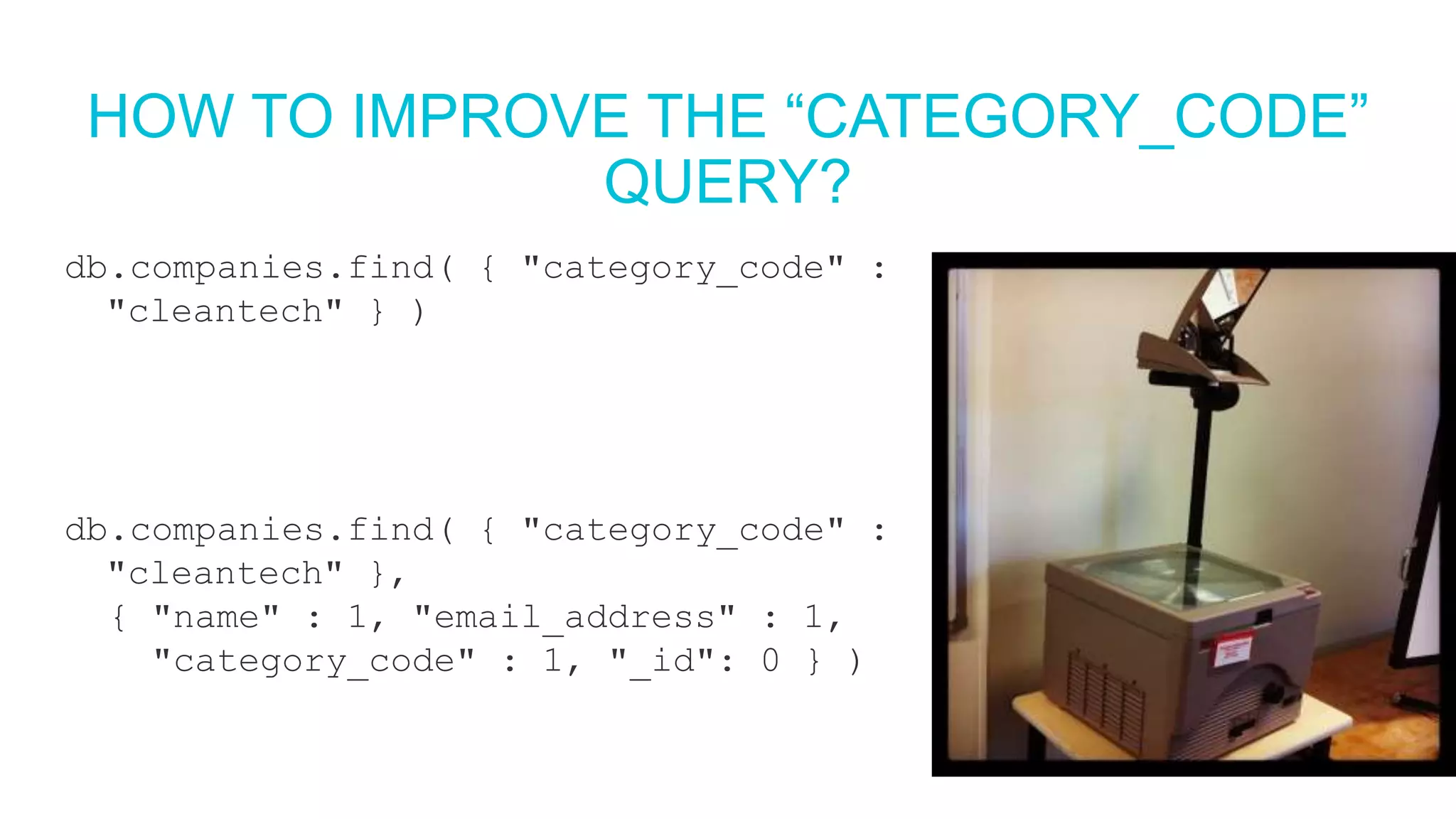 HOW TO IMPROVE THE “CATEGORY_CODE” QUERY?

db.companies.find( { "category_code" : "cleantech" } )

db.companies.find( { "category_code" : "cleantech" },
{ "name" : 1, "email_address" : 1, "category_code" : 1, "_id": 0 } )